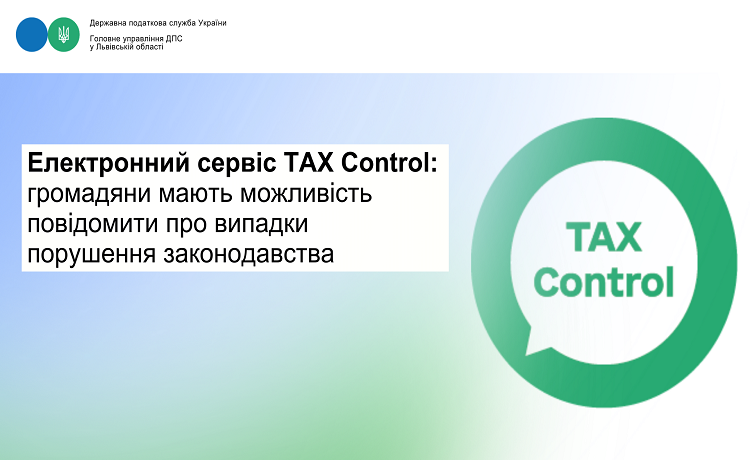 Державна податкова служба України

Головне управління ДПС у Львівській області

Електронний сервіс TAX Control: громадяни мають можливість повідомити про випадки порушення законодавства

TAX Control